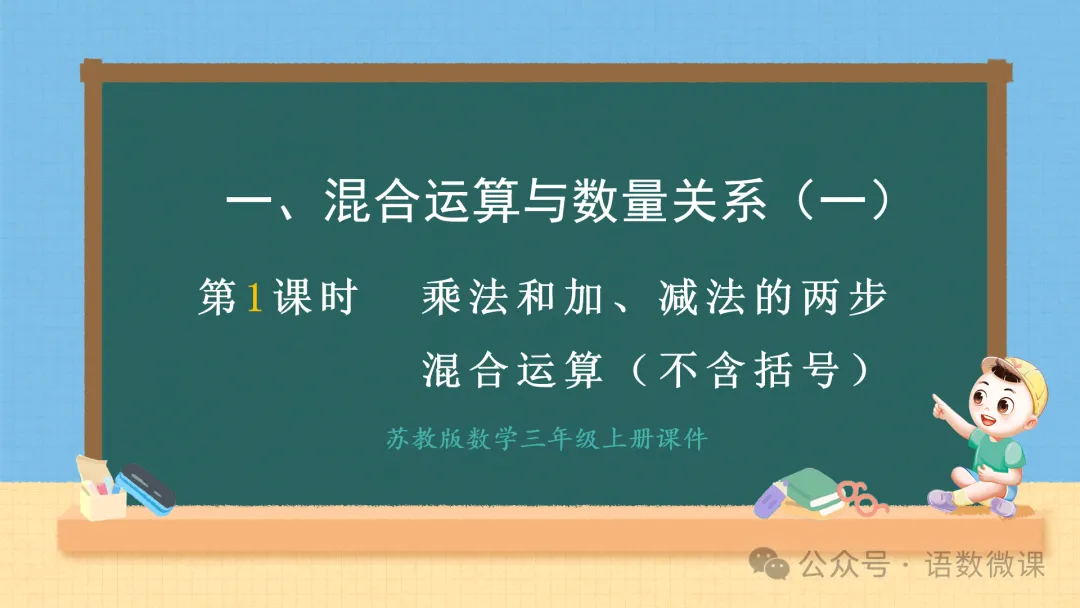 一、混合运算与数量关系（一）

第1课时　乘法和加、减法的两步混合运算（不含括号）

苏教版数学三年级上册课件

公众号 · 语数微课